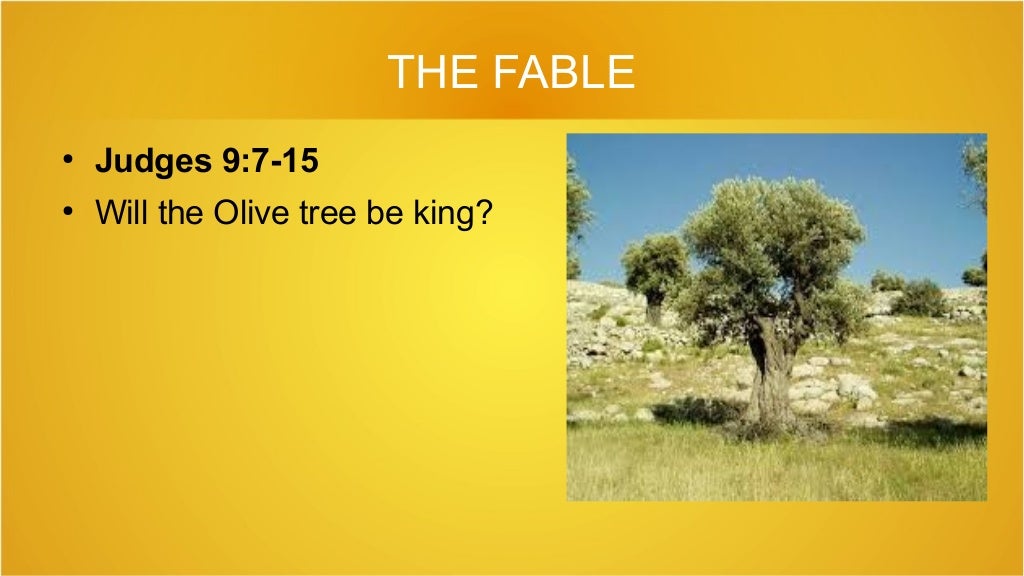 THE FABLE

• Judges 9:7-15
• Will the Olive tree be king?